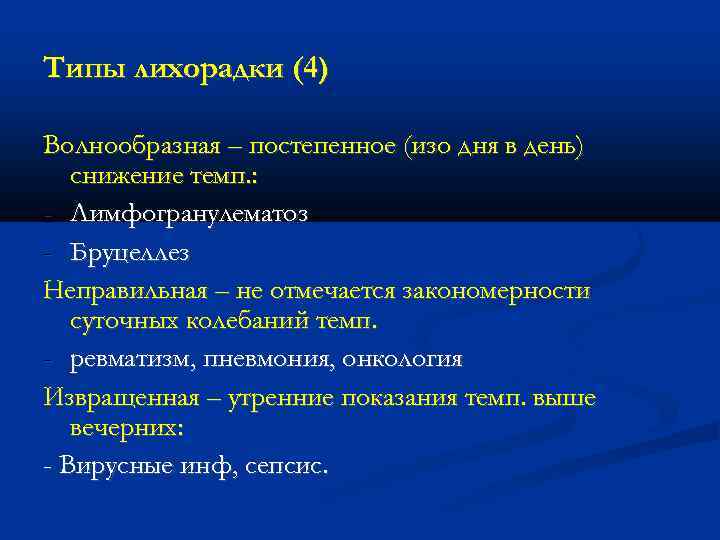 Типы лихорадки (4)

Волнообразная – постепенное (изо дня в день) снижение темп.:

- Лимфогранулематоз
- Бруцеллез

Неправильная – не отмечается закономерности суточных колебаний темп.

- ревматизм, пневмония, онкология

Извращенная – утренние показания темп. выше вечерних:

- Вирусные инф, сепсис.